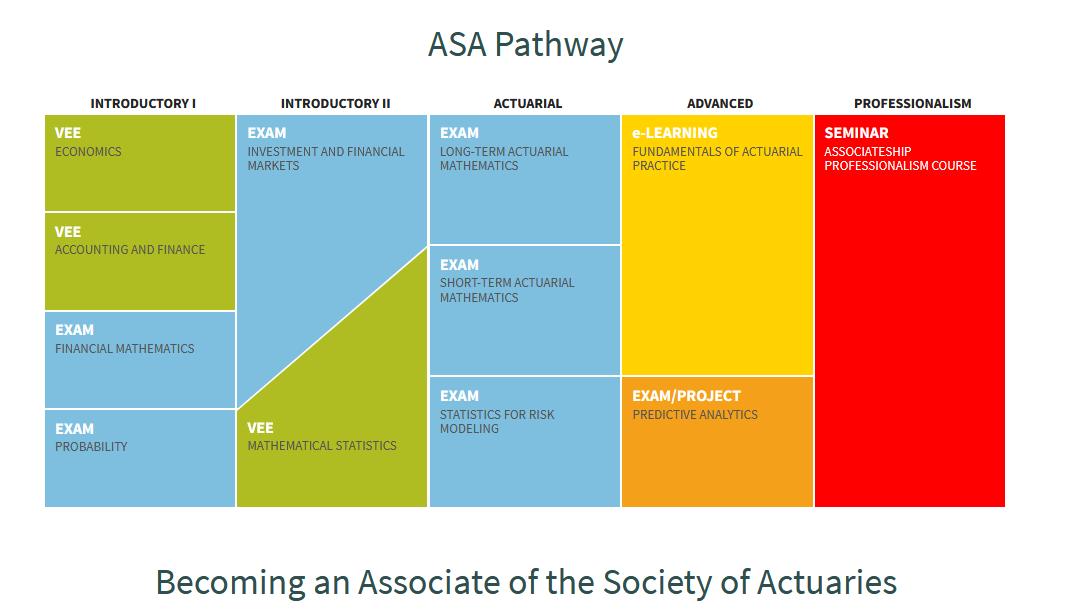 ASA Pathway

INTRODUCTORY I

VEE
ECONOMICS

VEE
ACCOUNTING AND FINANCE

EXAM
FINANCIAL MATHEMATICS

EXAM
PROBABILITY

INTRODUCTORY II

EXAM
INVESTMENT AND FINANCIAL MARKETS

VEE
MATHEMATICAL STATISTICS

ACTUARIAL

EXAM
LONG-TERM ACTUARIAL MATHEMATICS

EXAM
SHORT-TERM ACTUARIAL MATHEMATICS

EXAM
STATISTICS FOR RISK MODELING

ADVANCED

e-LEARNING
FUNDAMENTALS OF ACTUARIAL PRACTICE

EXAM/PROJECT
PREDICTIVE ANALYTICS

PROFESSIONALISM

SEMINAR
ASSOCIATESHIP PROFESSIONALISM COURSE

Becoming an Associate of the Society of Actuaries